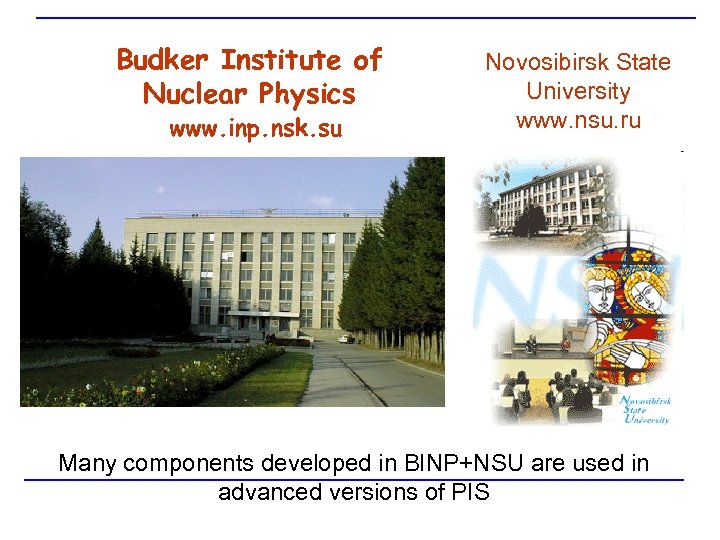 Budker Institute of Nuclear Physics
www.inp.nsk.su

Novosibirsk State University
www.nsu.ru

NSU

Novosibirsk State University

Many components developed in BINP+NSU are used in advanced versions of PIS